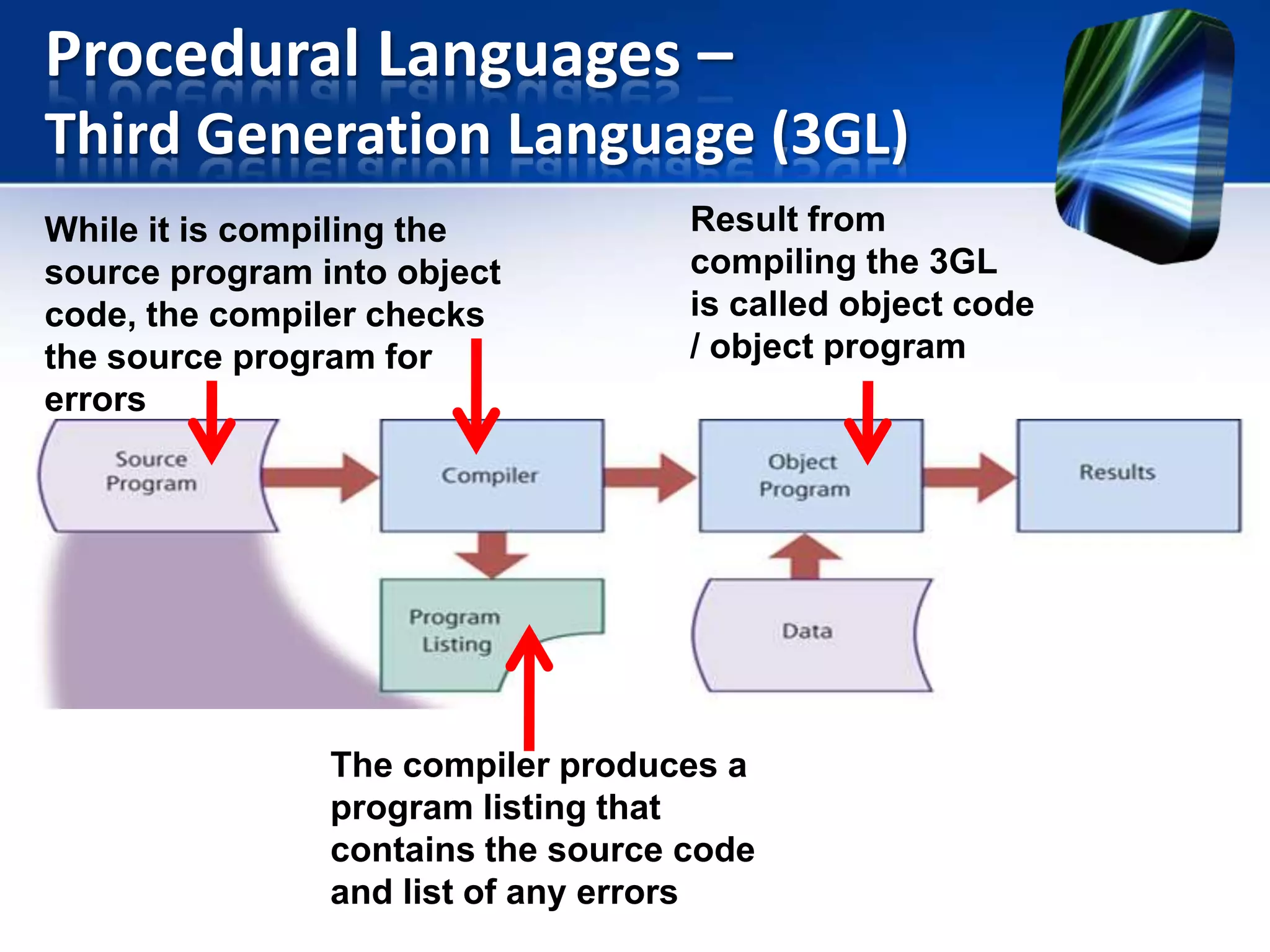 Procedural Languages –
Third Generation Language (3GL)

While it is compiling the source program into object code, the compiler checks the source program for errors

Result from compiling the 3GL is called object code / object program

Source Program

Compiler

Object Program

Results

Program Listing

Data

The compiler produces a program listing that contains the source code and list of any errors